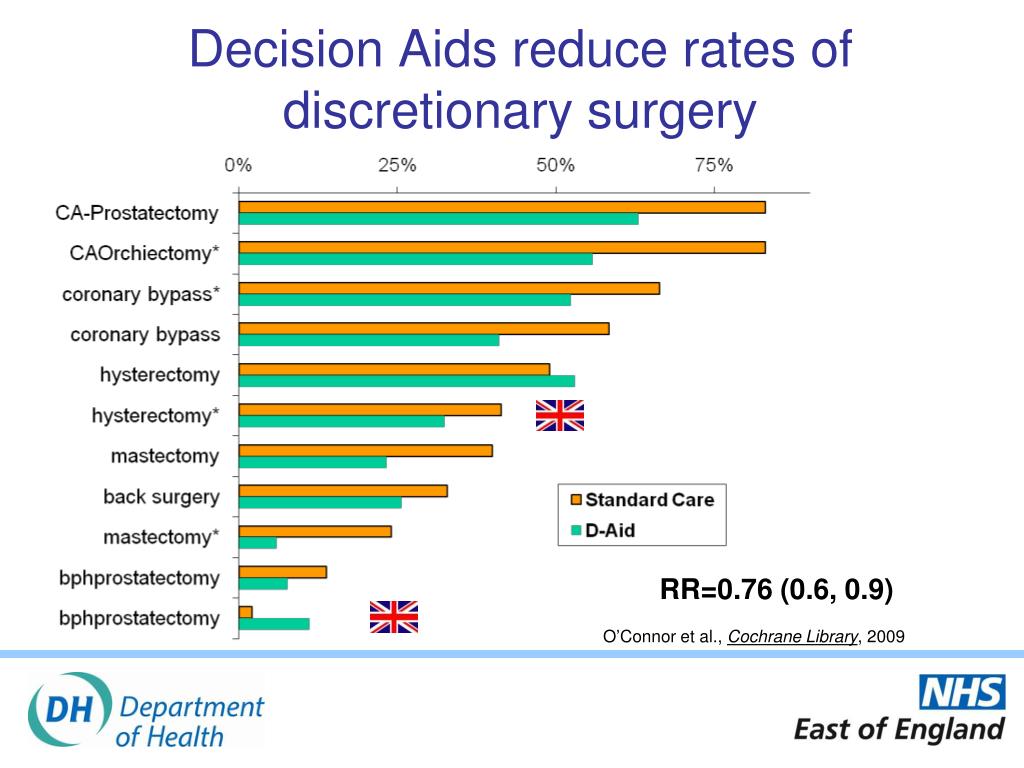 Decision Aids reduce rates of discretionary surgery

0%
25%
50%
75%

CA-Prostatectomy
CAOrchiectomy*
coronary bypass*
coronary bypass
hysterectomy
hysterectomy*
mastectomy
back surgery
mastectomy*
bphprostatectomy
bphprostatectomy

Standard Care
D-Aid

RR=0.76 (0.6, 0.9)

O'Connor et al., Cochrane Library, 2009

DH Department of Health

NHS
East of England